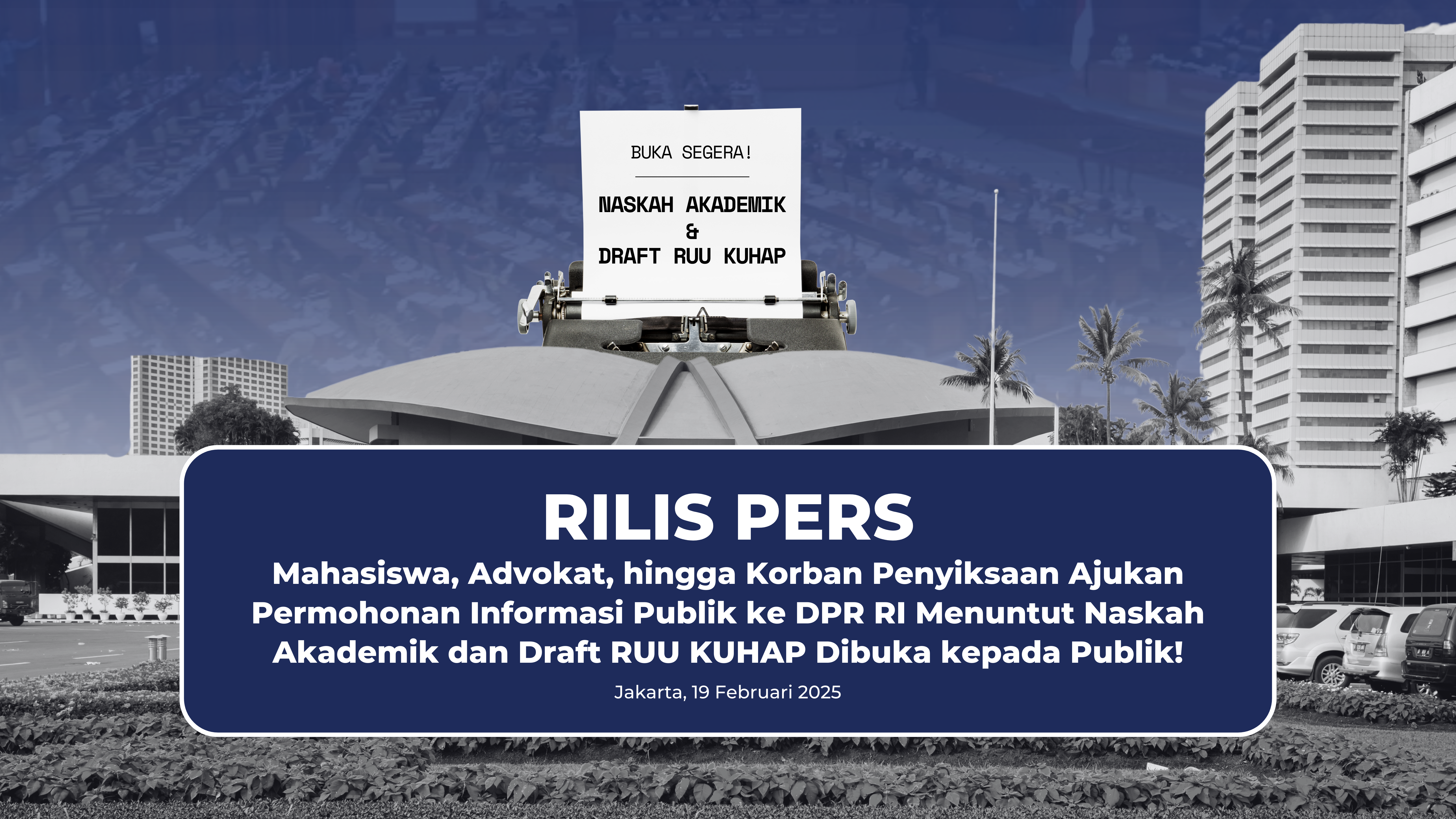 BUKA SEGERA!

NASKAH AKADEMIK
&
DRAFT RUU KUHAP

RILIS PERS

Mahasiswa, Advokat, hingga Korban Penyiksaan Ajukan Permohonan Informasi Publik ke DPR RI Menuntut Naskah Akademik dan Draft RUU KUHAP Dibuka kepada Publik!

Jakarta, 19 Februari 2025